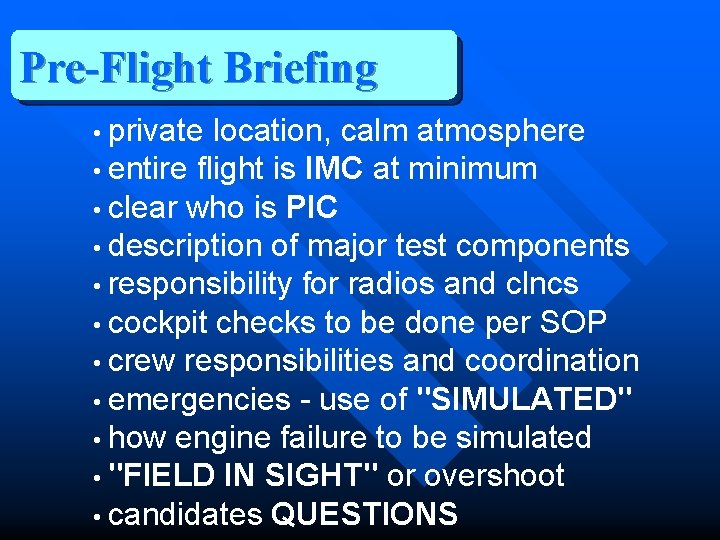 Pre-Flight Briefing

• private location, calm atmosphere
• entire flight is IMC at minimum
• clear who is PIC
• description of major test components
• responsibility for radios and clncs
• cockpit checks to be done per SOP
• crew responsibilities and coordination
• emergencies - use of "SIMULATED"
• how engine failure to be simulated
• "FIELD IN SIGHT" or overshoot
• candidates QUESTIONS